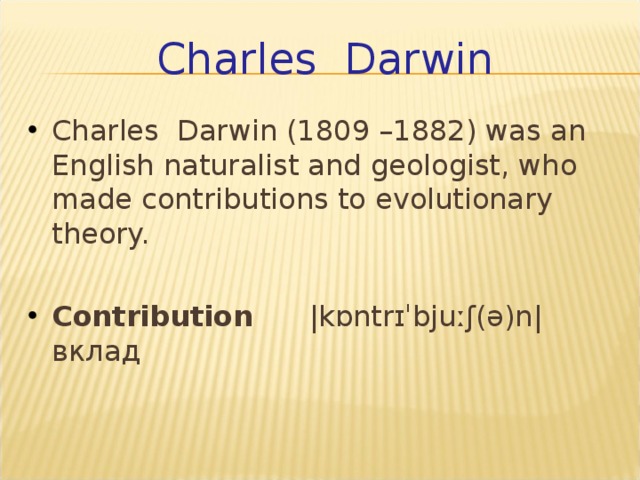 Charles Darwin

• Charles Darwin (1809 –1882) was an English naturalist and geologist, who made contributions to evolutionary theory.

• **Contribution** |kɒntrɪˈbjuːʃ(ə)n| вклад